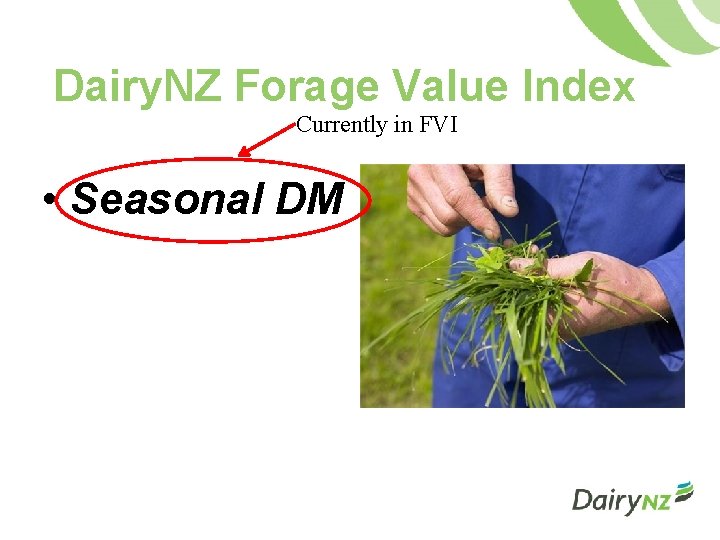 DairyNZ Forage Value Index

Currently in FVI

• Seasonal DM

DairyNZ